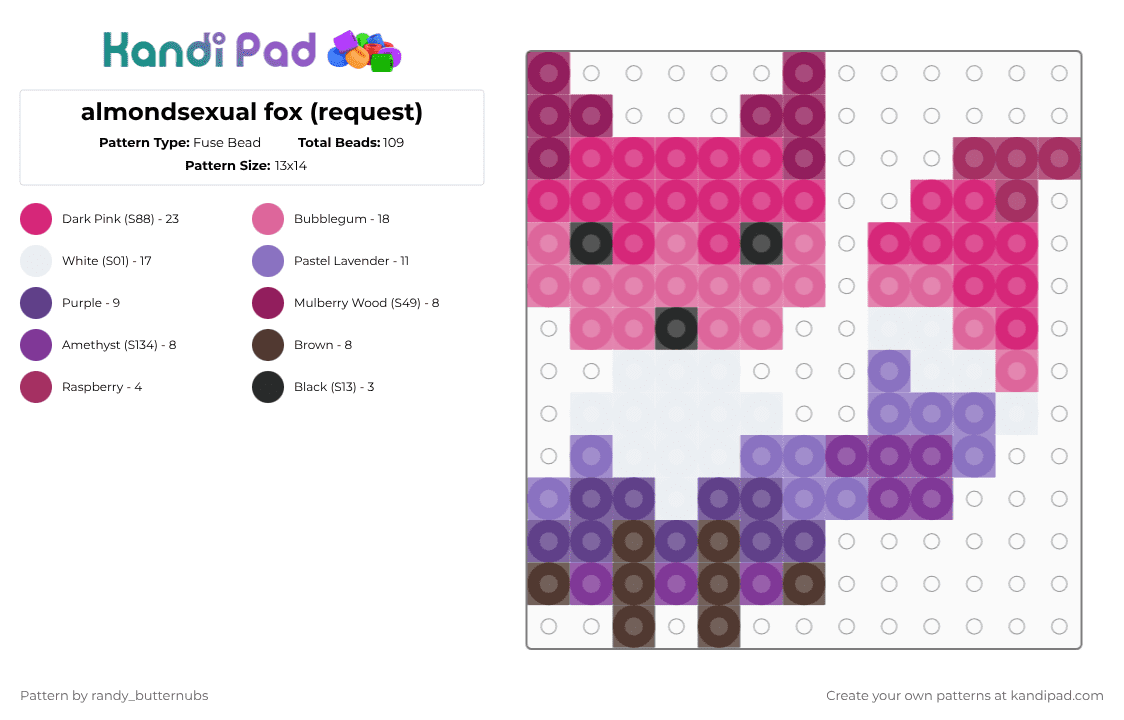 Kandi Pad

almondsexual fox (request)

Pattern Type: Fuse Bead Total Beads: 109

Pattern Size: 13x14

Dark Pink (S88) - 23
White (S01) - 17
Purple - 9
Amethyst (S134) - 8
Raspberry - 4

Bubblegum - 18
Pastel Lavender - 11
Mulberry Wood (S49) - 8
Brown - 8
Black (S13) - 3

Pattern by randy_butternubs

Create your own patterns at kandipad.com